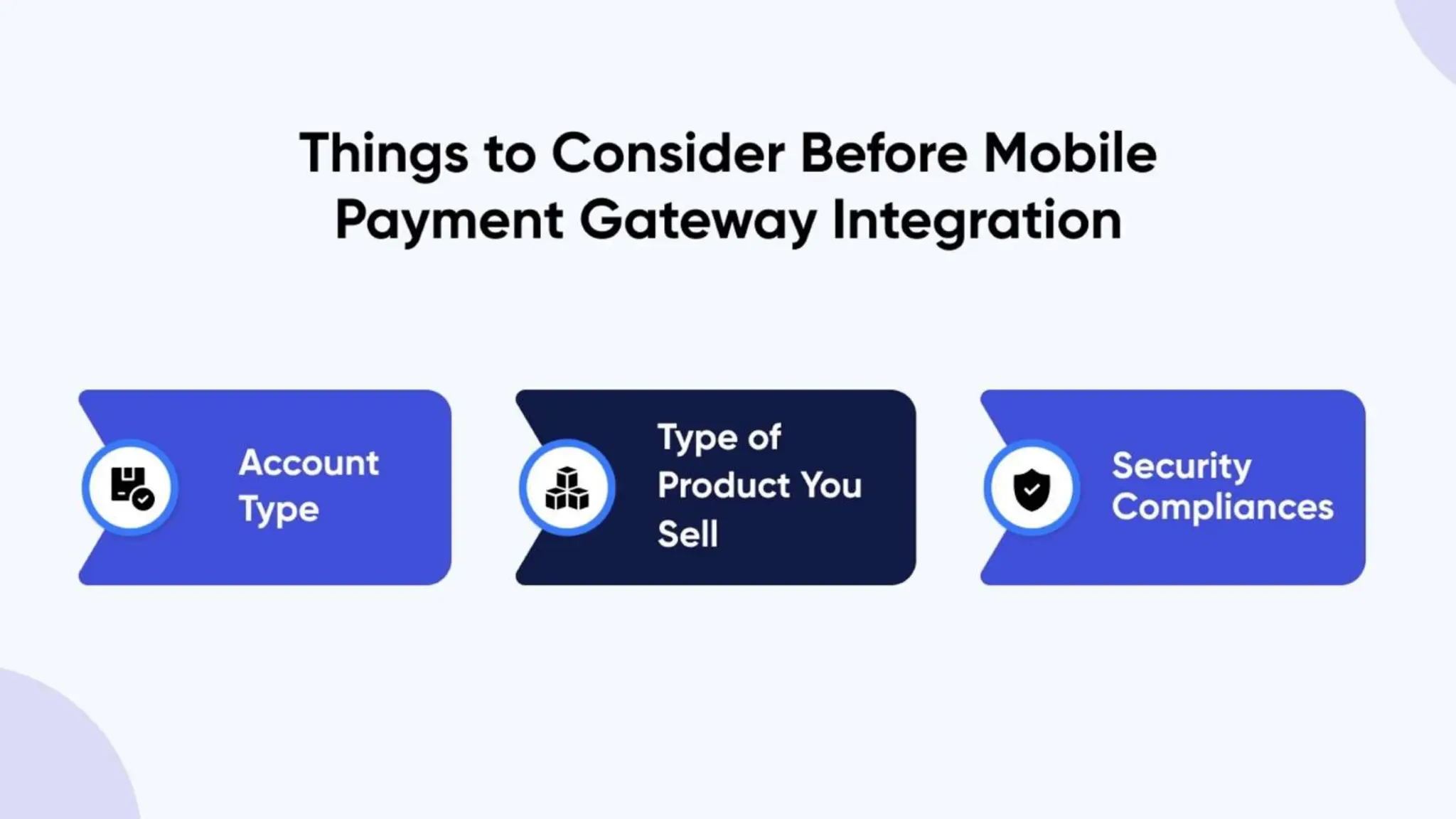 Things to Consider Before Mobile Payment Gateway Integration

Account Type

Type of Product You Sell

Security Compliances